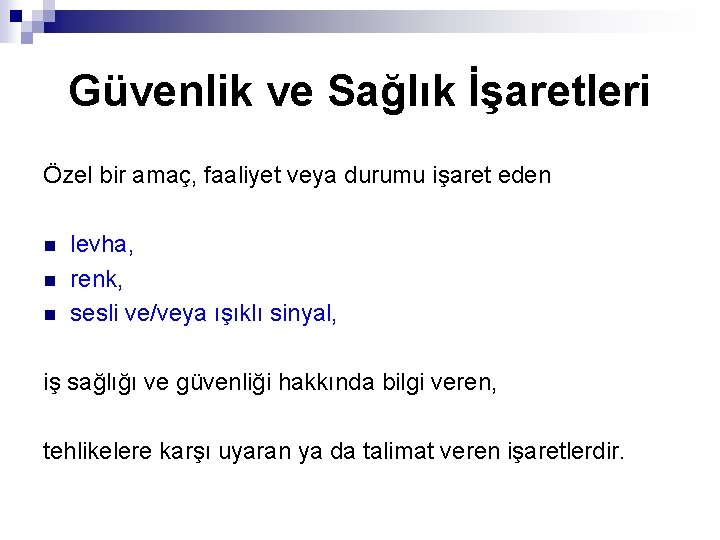 Güvenlik ve Sağlık İşaretleri

Özel bir amaç, faaliyet veya durumu işaret eden

- levha,
- renk,
- sesli ve/veya ışıklı sinyal,

iş sağlığı ve güvenliği hakkında bilgi veren,

tehlikelere karşı uyaran ya da talimat veren işaretlerdir.